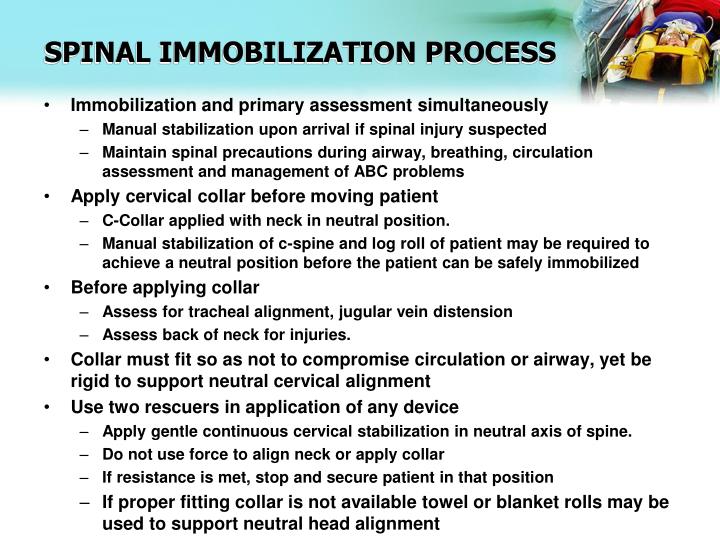 SPINAL IMMOBILIZATION PROCESS

• Immobilization and primary assessment simultaneously
– Manual stabilization upon arrival if spinal injury suspected
– Maintain spinal precautions during airway, breathing, circulation assessment and management of ABC problems

• Apply cervical collar before moving patient
– C-Collar applied with neck in neutral position.
– Manual stabilization of c-spine and log roll of patient may be required to achieve a neutral position before the patient can be safely immobilized

• Before applying collar
– Assess for tracheal alignment, jugular vein distension
– Assess back of neck for injuries.

• Collar must fit so as not to compromise circulation or airway, yet be rigid to support neutral cervical alignment

• Use two rescuers in application of any device
– Apply gentle continuous cervical stabilization in neutral axis of spine.
– Do not use force to align neck or apply collar
– If resistance is met, stop and secure patient in that position
– If proper fitting collar is not available towel or blanket rolls may be used to support neutral head alignment